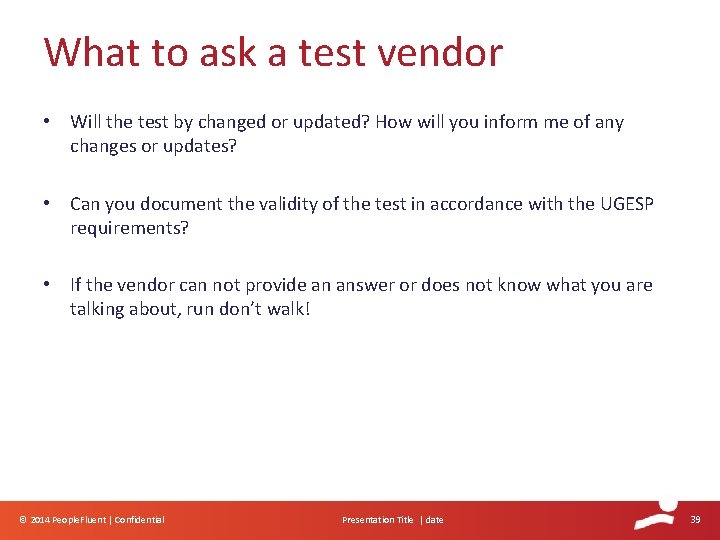 What to ask a test vendor

• Will the test by changed or updated? How will you inform me of any changes or updates?

• Can you document the validity of the test in accordance with the UGESP requirements?

• If the vendor can not provide an answer or does not know what you are talking about, run don't walk!

© 2014 PeopleFluent | Confidential

Presentation Title | date

39